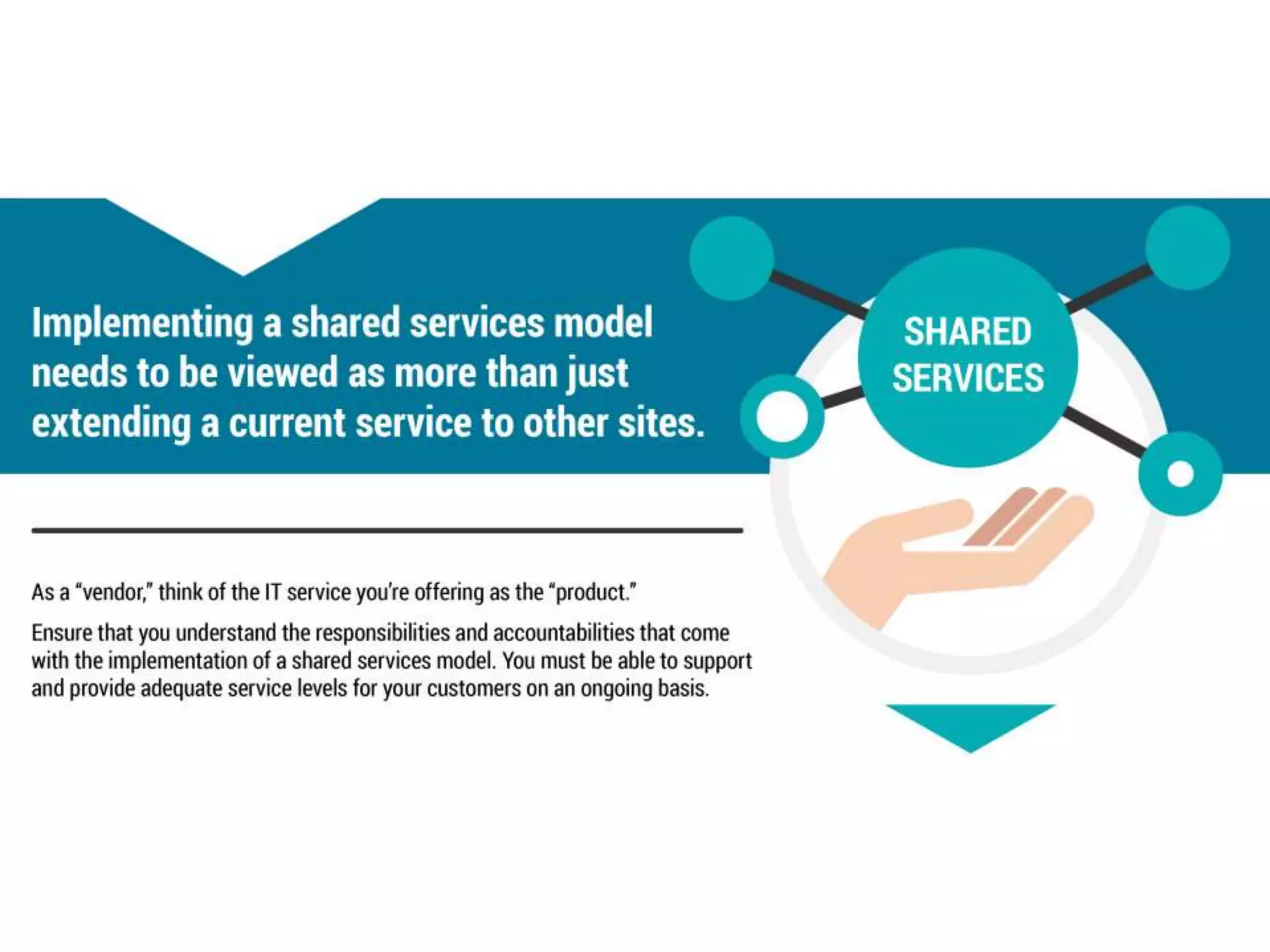 Implementing a shared services model needs to be viewed as more than just extending a current service to other sites.

SHARED SERVICES

As a “vendor,” think of the IT service you’re offering as the “product.”

Ensure that you understand the responsibilities and accountabilities that come with the implementation of a shared services model. You must be able to support and provide adequate service levels for your customers on an ongoing basis.